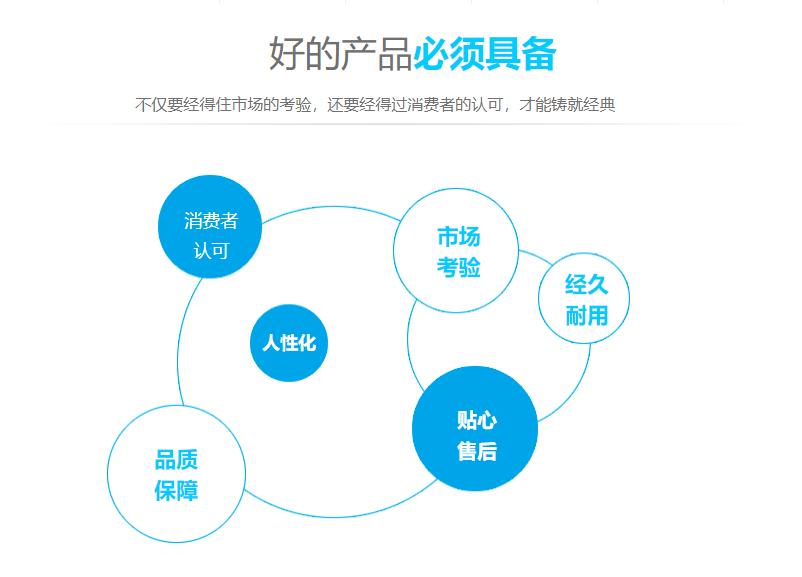 好的产品必须具备

不仅要经得住市场的考验，还要经得过消费者的认可，才能铸就经典

消费者认可

市场考验

经久耐用

人性化

贴心售后

品质保障